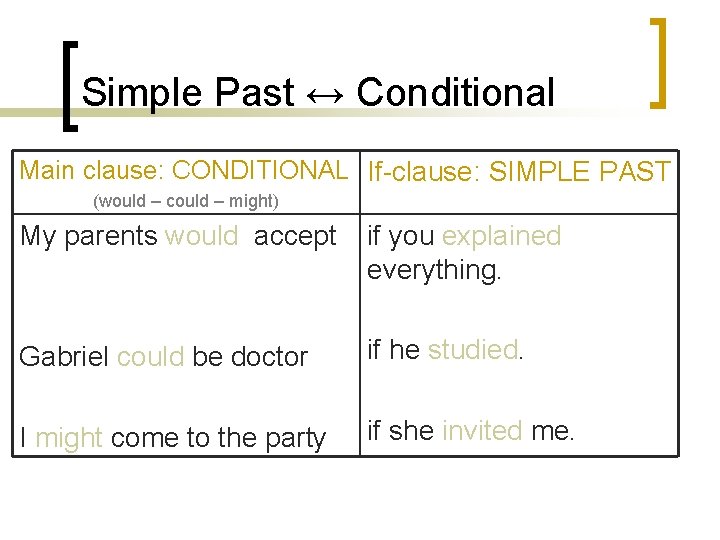 Simple Past ↔ Conditional

| Main clause: CONDITIONAL (would – could – might) | If-clause: SIMPLE PAST |
|---|---|
| My parents would accept | if you explained everything. |
| Gabriel could be doctor | if he studied. |
| I might come to the party | if she invited me. |